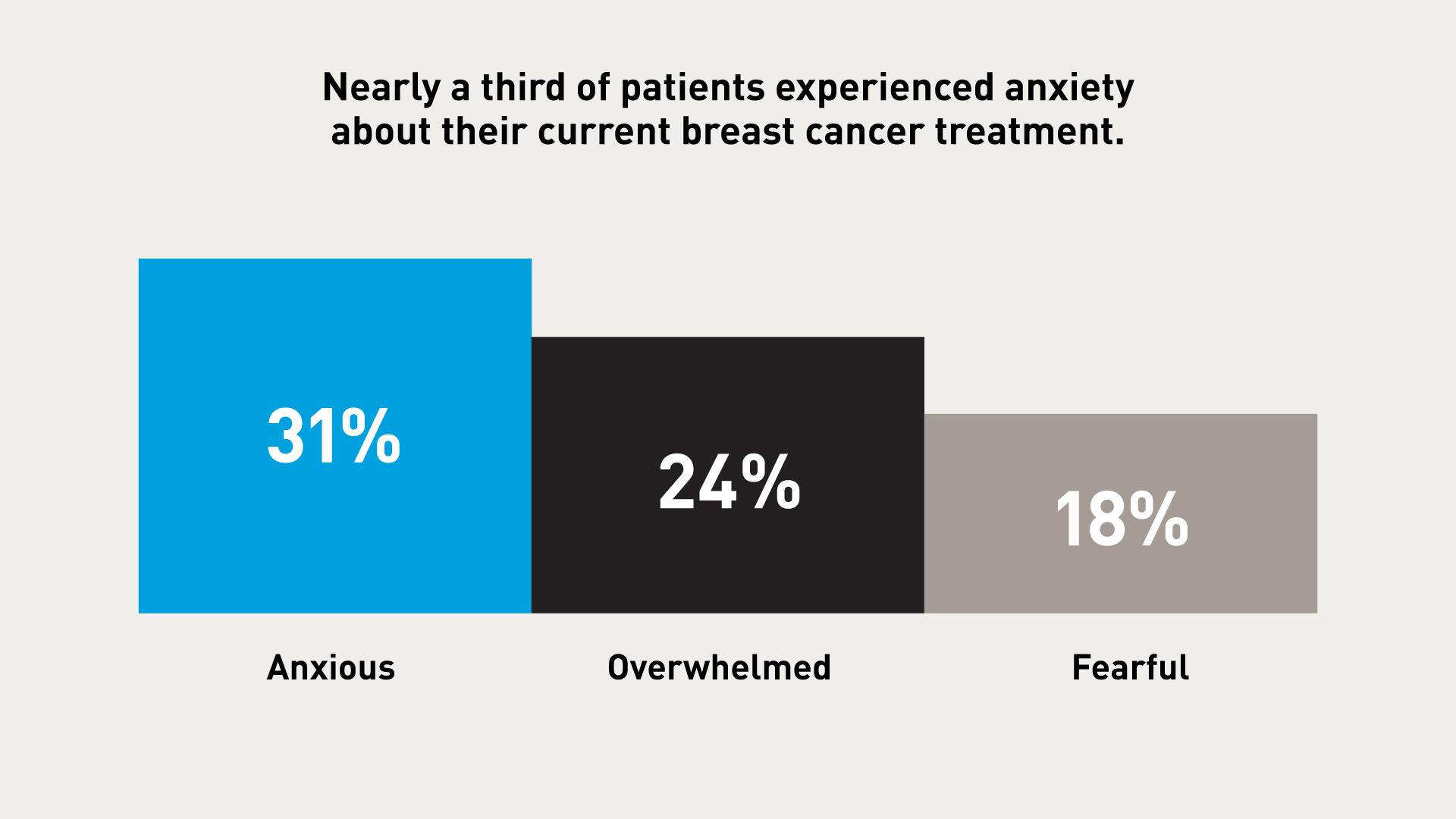 Nearly a third of patients experienced anxiety about their current breast cancer treatment.

31%

24%

18%

Anxious

Overwhelmed

Fearful